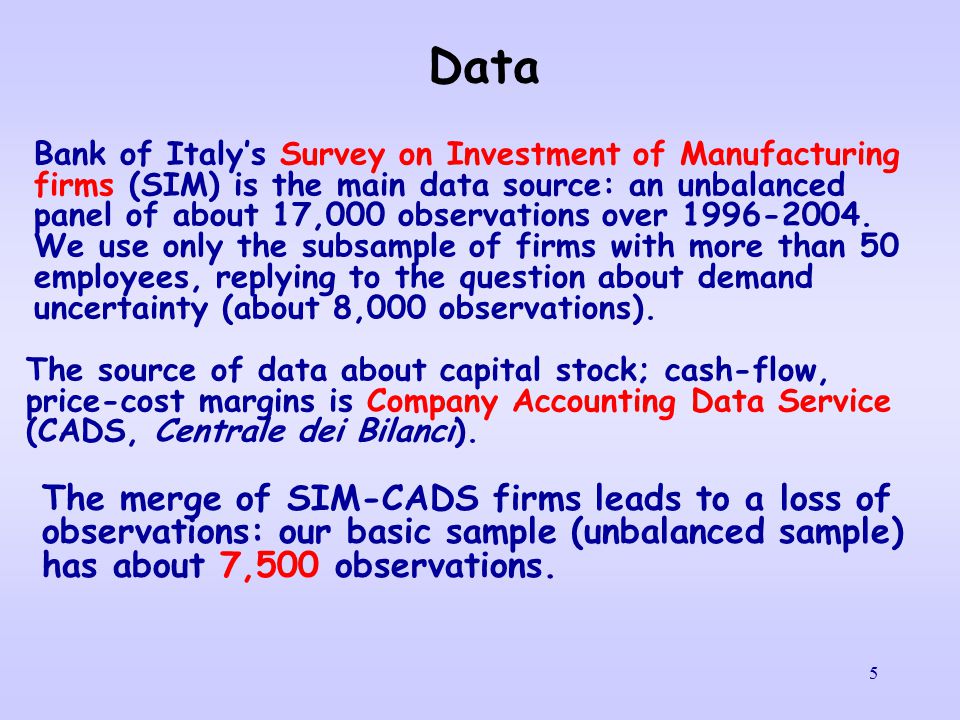 Data

Bank of Italy's Survey on Investment of Manufacturing firms (SIM) is the main data source: an unbalanced panel of about 17,000 observations over 1996-2004. We use only the subsample of firms with more than 50 employees, replying to the question about demand uncertainty (about 8,000 observations).

The source of data about capital stock; cash-flow, price-cost margins is Company Accounting Data Service (CADS, Centrale dei Bilanci).

The merge of SIM-CADS firms leads to a loss of observations: our basic sample (unbalanced sample) has about 7,500 observations.

5